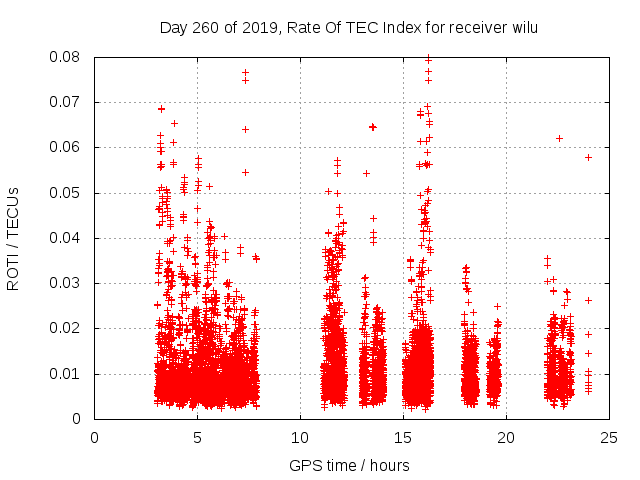 Day 260 of 2019, Rate Of TEC Index for receiver wilu

ROTI / TECUs

0.08
0.07
0.06
0.05
0.04
0.03
0.02
0.01
0

0
5
10
15
20
25

GPS time / hours